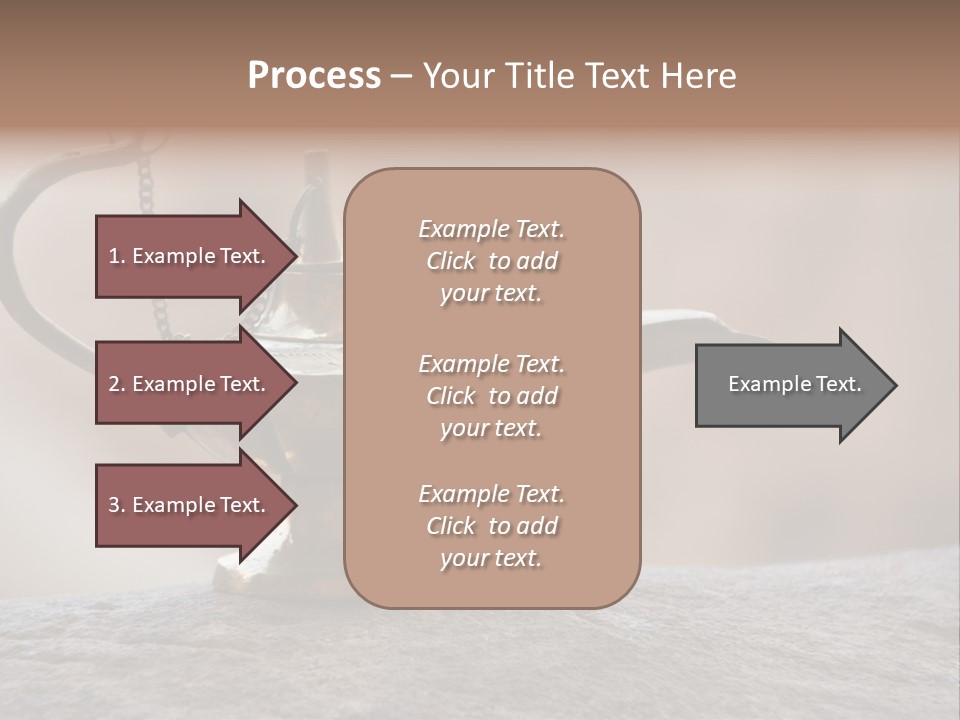 Process – Your Title Text Here

1. Example Text.

2. Example Text.

3. Example Text.

Example Text. Click to add your text.

Example Text. Click to add your text.

Example Text. Click to add your text.

Example Text.